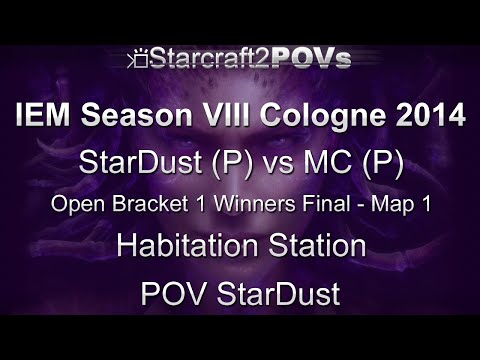 Starcraft2POVs

IEM Season VIII Cologne 2014

StarDust (P) vs MC (P)

Open Bracket 1 Winners Final - Map 1

Habitation Station

POV StarDust